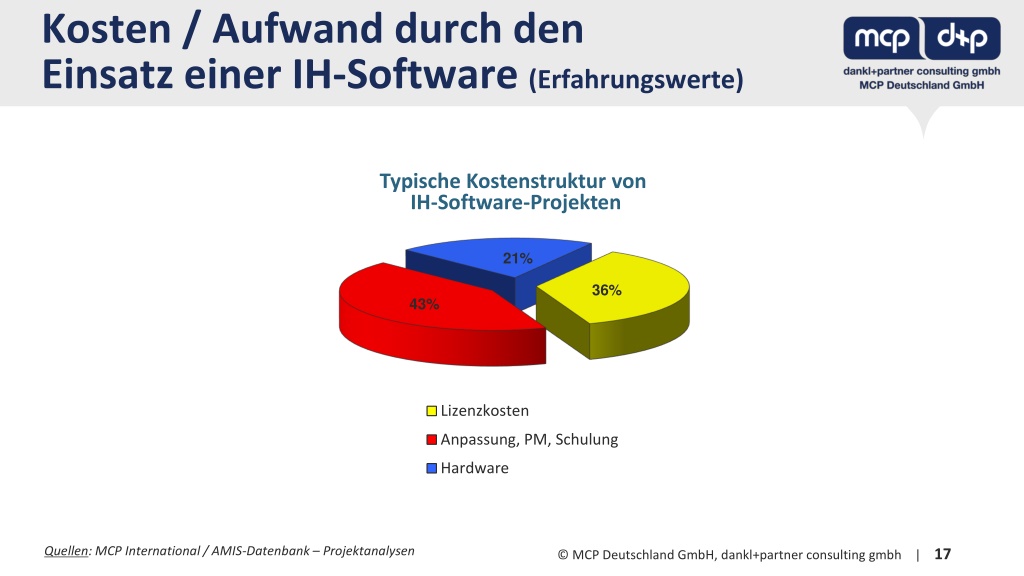 Kosten / Aufwand durch den Einsatz einer IH-Software (Erfahrungswerte)

mcp d+p
dankl+partner consulting gmbh
MCP Deutschland GmbH

Typische Kostenstruktur von IH-Software-Projekten

21%
36%
43%

Lizenzkosten
Anpassung, PM, Schulung
Hardware

Quellen: MCP International / AMIS-Datenbank – Projektanalysen

© MCP Deutschland GmbH, dankl+partner consulting gmbh | 17